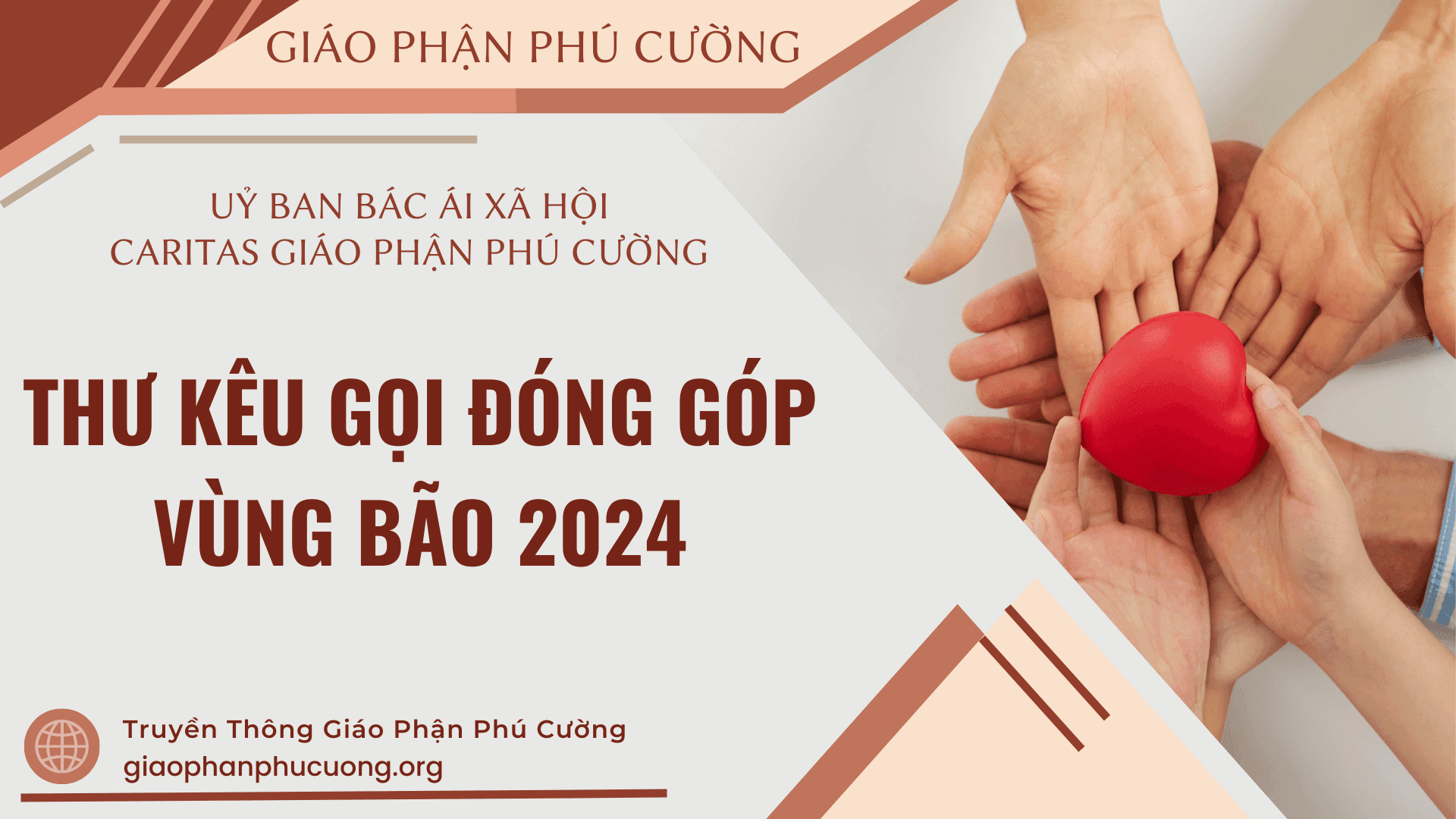 GIÁO PHẬN PHÚ CƯỜNG

UỶ BAN BÁC ÁI XÃ HỘI
CARITAS GIÁO PHẬN PHÚ CƯỜNG

THƯ KÊU GỌI ĐÓNG GÓP
VÙNG BÃO 2024

Truyền Thông Giáo Phận Phú Cường
giaophanphucuong.org